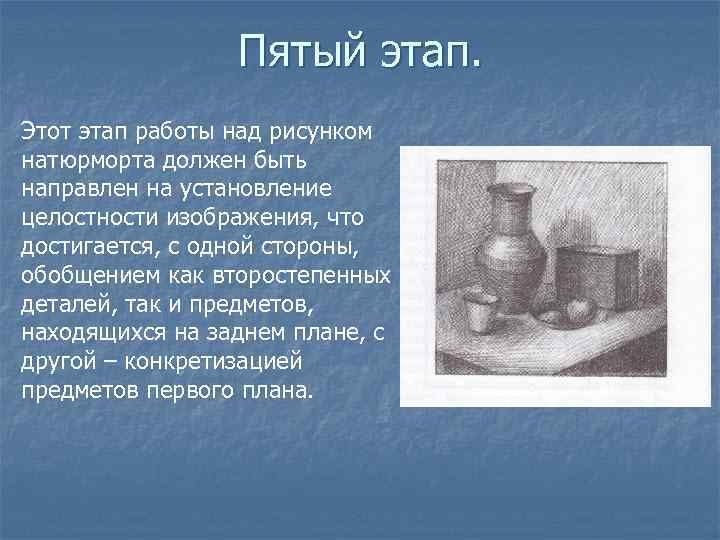 Пятый этап.

Этот этап работы над рисунком натюрморта должен быть направлен на установление целостности изображения, что достигается, с одной стороны, обобщением как второстепенных деталей, так и предметов, находящихся на заднем плане, с другой – конкретизацией предметов первого плана.